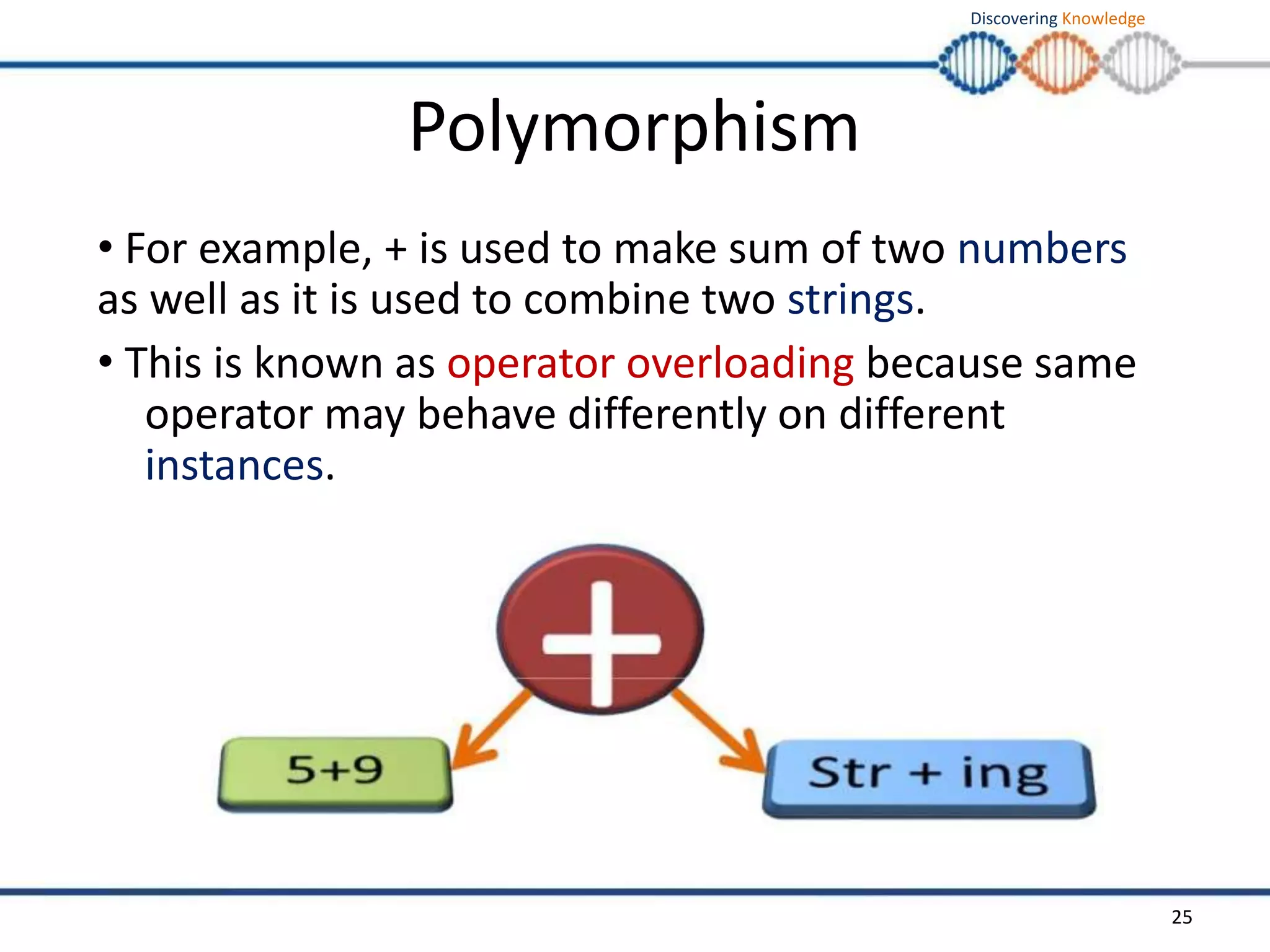 Discovering Knowledge

Polymorphism

• For example, + is used to make sum of two numbers as well as it is used to combine two strings.

• This is known as operator overloading because same operator may behave differently on different instances.

+

5+9

Str + ing

25